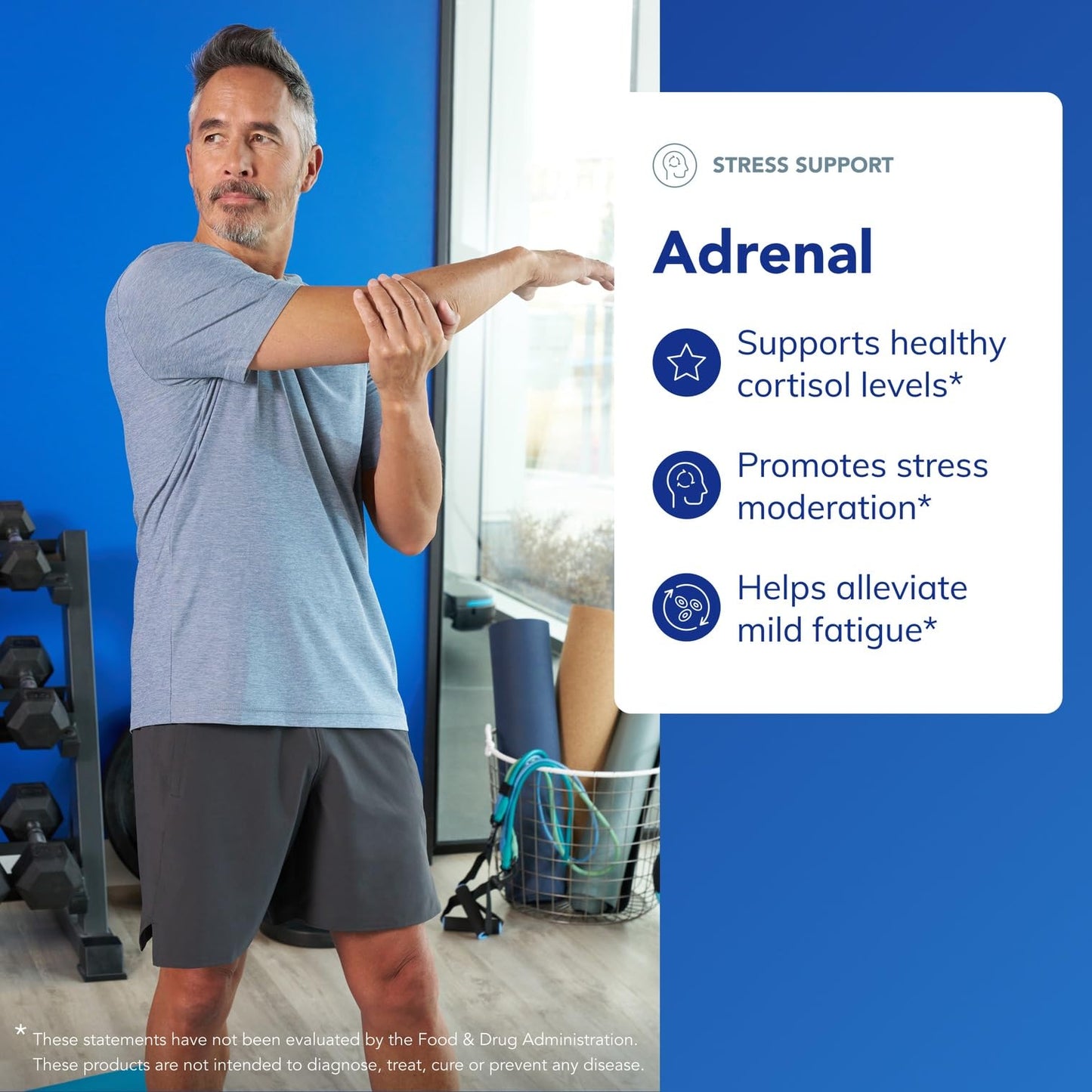 STRESS SUPPORT

Adrenal

Supports healthy cortisol levels*

Promotes stress moderation*

Helps alleviate mild fatigue*

* These statements have not been evaluated by the Food & Drug Administration. These products are not intended to diagnose, treat, cure or prevent any disease.